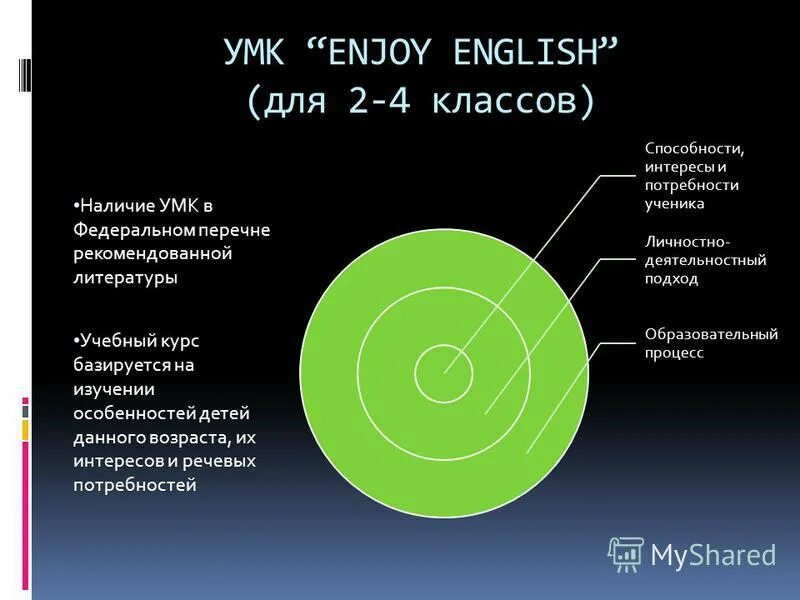 УМК “ENJOY ENGLISH” (для 2-4 классов)

•Наличие УМК в Федеральном перечне рекомендованной литературы

•Учебный курс базируется на изучении особенностей детей данного возраста, их интересов и речевых потребностей

Способности, интересы и потребности ученика

Личностно-деятельностный подход

Образовательный процесс

MyShared